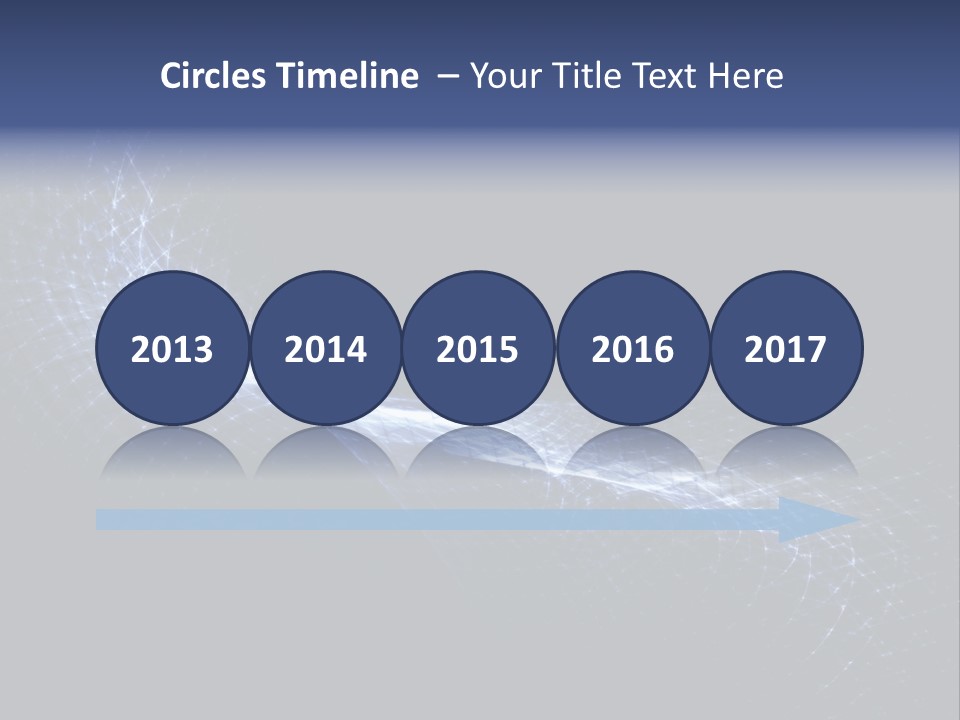 Circles Timeline – Your Title Text Here

2013

2014

2015

2016

2017